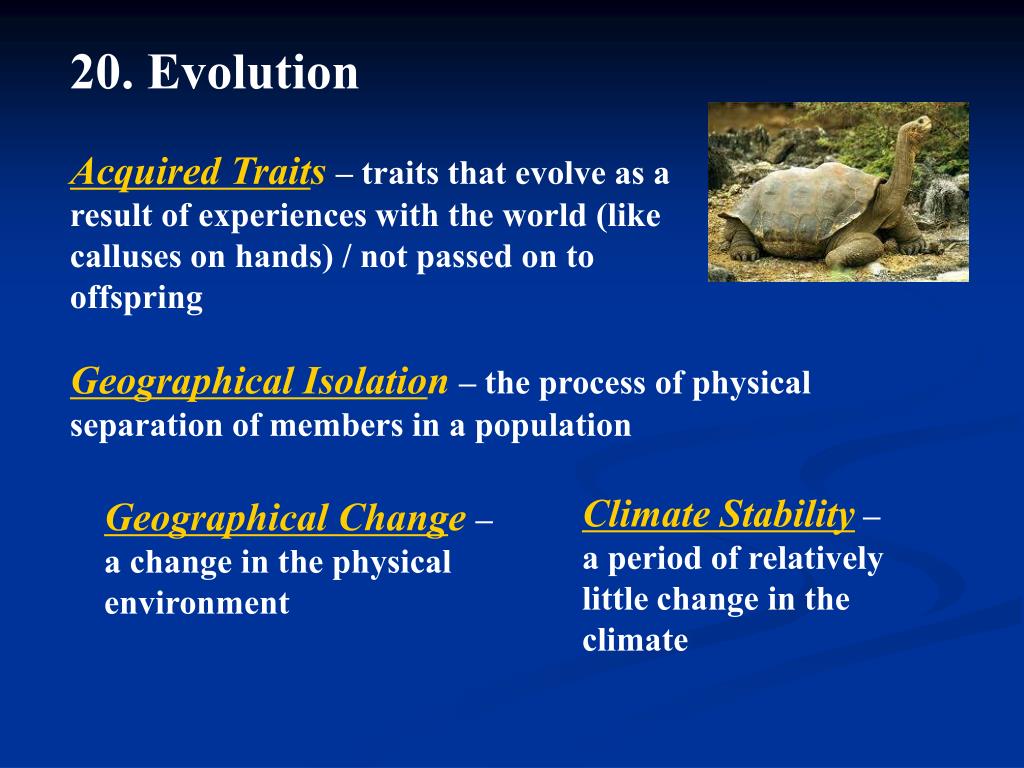 20. Evolution

Acquired Traits – traits that evolve as a result of experiences with the world (like calluses on hands) / not passed on to offspring

Geographical Isolation – the process of physical separation of members in a population

Geographical Change – a change in the physical environment

Climate Stability – a period of relatively little change in the climate